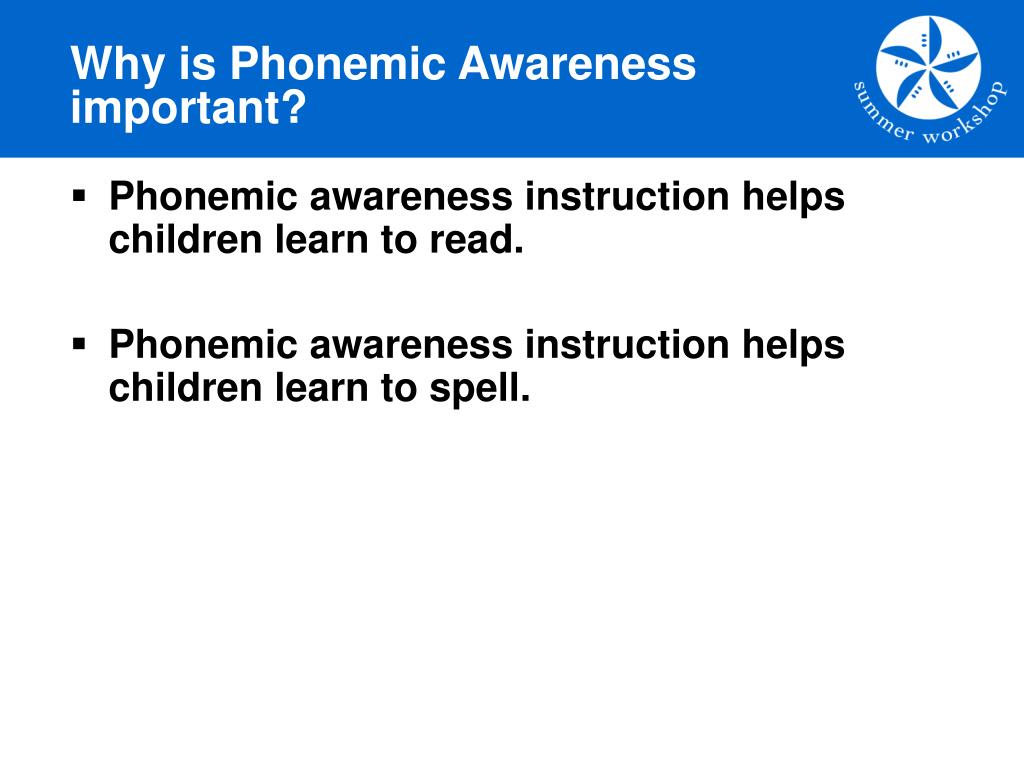 Why is Phonemic Awareness important?

summer workshop

▪ Phonemic awareness instruction helps children learn to read.

▪ Phonemic awareness instruction helps children learn to spell.